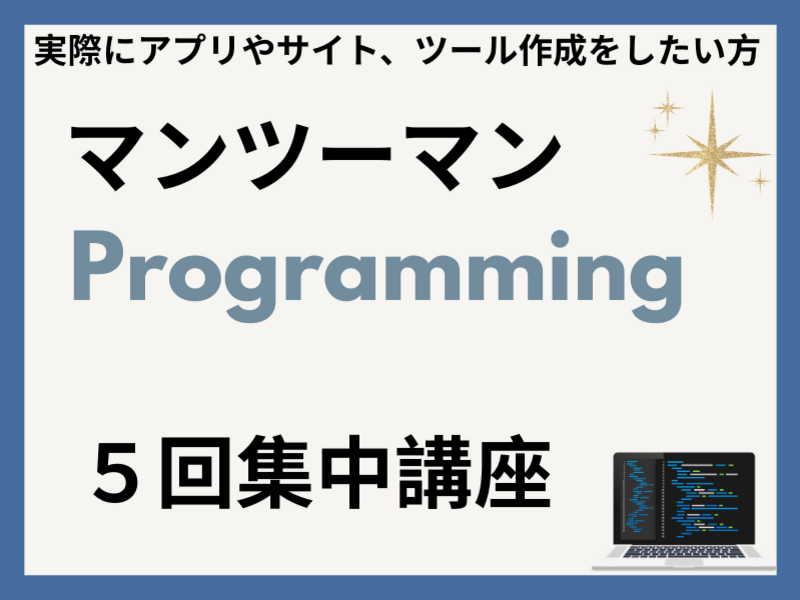 実際にアプリやサイト、ツール作成をしたい方

マンツーマン

Programming

５回集中講座